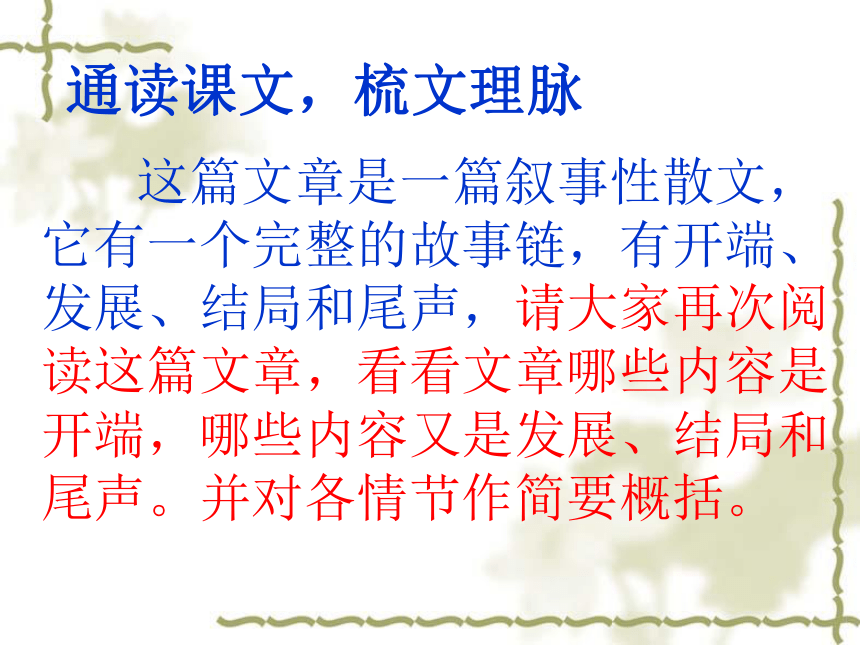 通读课文，梳文理脉

这篇文章是一篇叙事性散文，它有一个完整的故事链，有开端、发展、结局和尾声，请大家再次阅读这篇文章，看看文章哪些内容是开端，哪些内容又是发展、结局和尾声。并对各情节作简要概括。